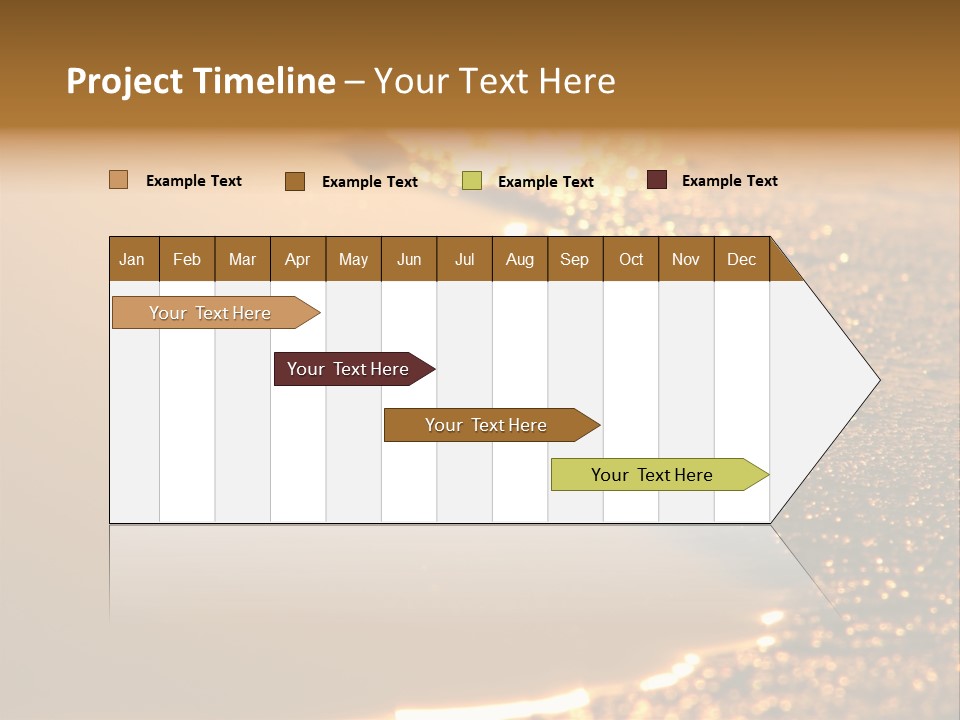 Project Timeline – Your Text Here

Example Text
Example Text
Example Text
Example Text

| Jan | Feb | Mar | Apr | May | Jun | Jul | Aug | Sep | Oct | Nov | Dec |
|---|---|---|---|---|---|---|---|---|---|---|---|

Your Text Here
Your Text Here
Your Text Here
Your Text Here